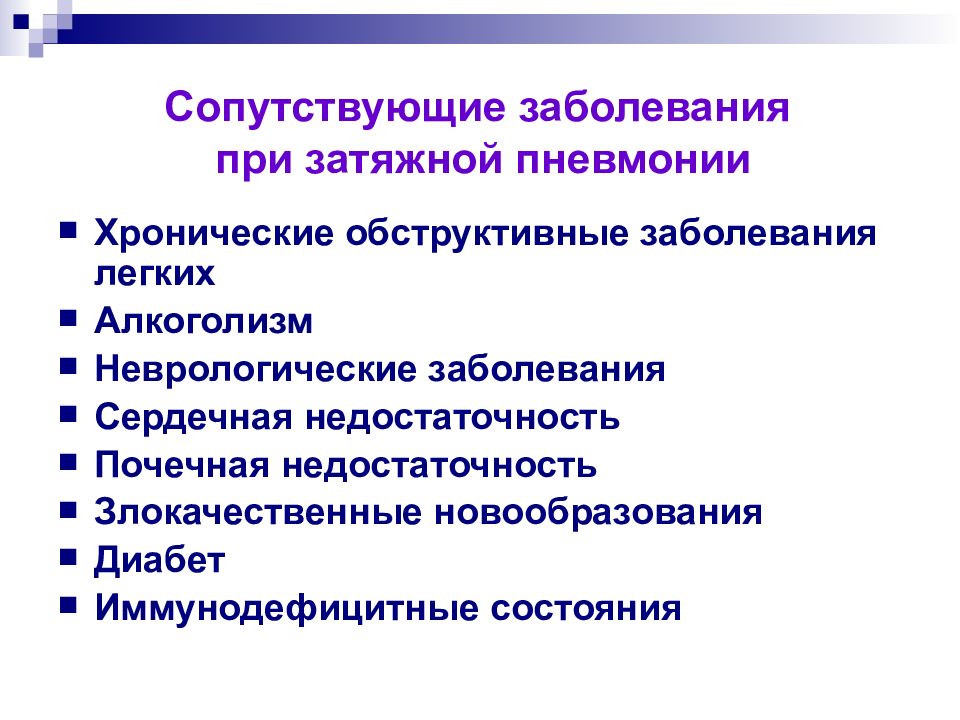 Сопутствующие заболевания при затяжной пневмонии

■ Хронические обструктивные заболевания легких
■ Алкоголизм
■ Неврологические заболевания
■ Сердечная недостаточность
■ Почечная недостаточность
■ Злокачественные новообразования
■ Диабет
■ Иммунодефицитные состояния